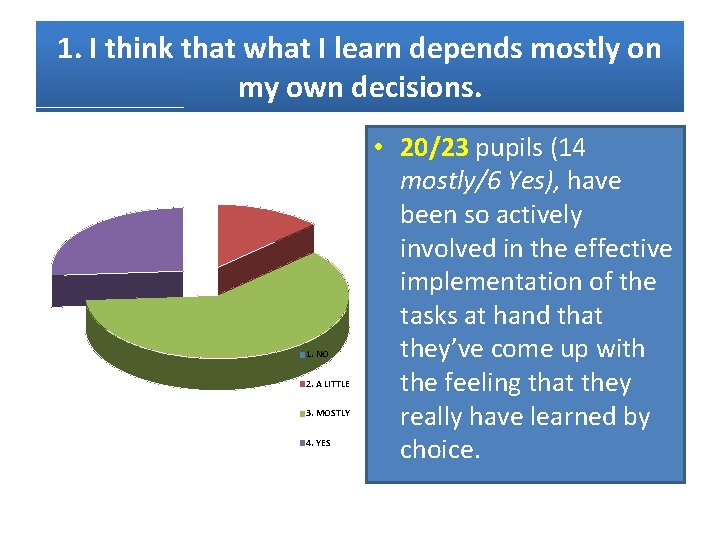 1. I think that what I learn depends mostly on my own decisions.

1. NO
2. A LITTLE
3. MOSTLY
4. YES

• 20/23 pupils (14 mostly/6 Yes), have been so actively involved in the effective implementation of the tasks at hand that they've come up with the feeling that they really have learned by choice.